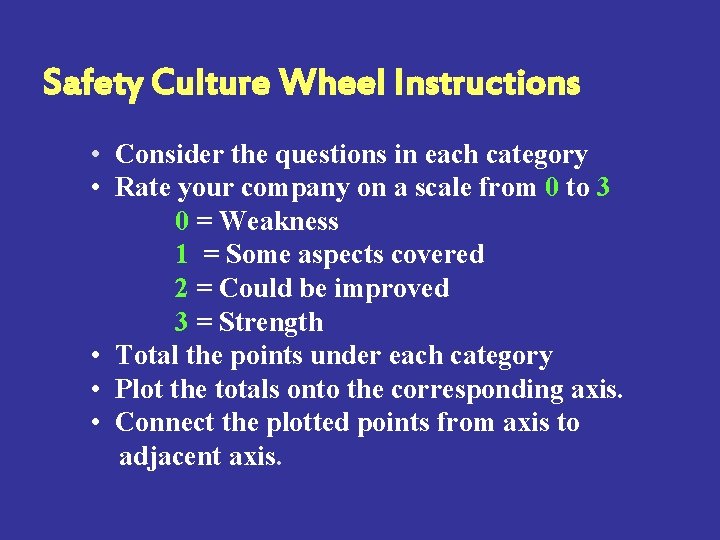 Safety Culture Wheel Instructions

• Consider the questions in each category
• Rate your company on a scale from 0 to 3
0 = Weakness
1 = Some aspects covered
2 = Could be improved
3 = Strength
• Total the points under each category
• Plot the totals onto the corresponding axis.
• Connect the plotted points from axis to adjacent axis.